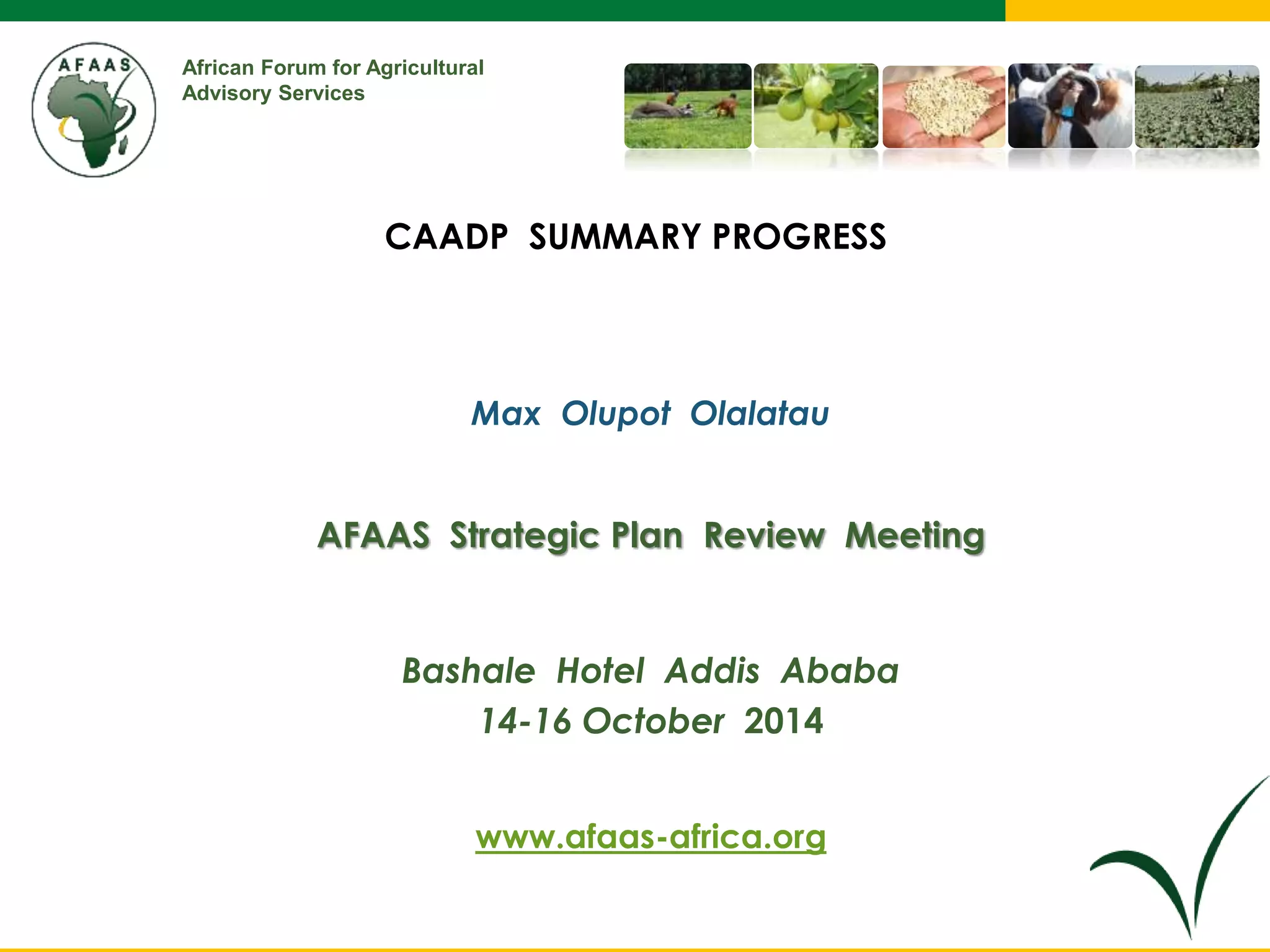 AFAAS

African Forum for Agricultural Advisory Services

CAADP SUMMARY PROGRESS

Max Olupot Olalatau

AFAAS Strategic Plan Review Meeting

Bashale Hotel Addis Ababa
14-16 October 2014

www.afaas-africa.org